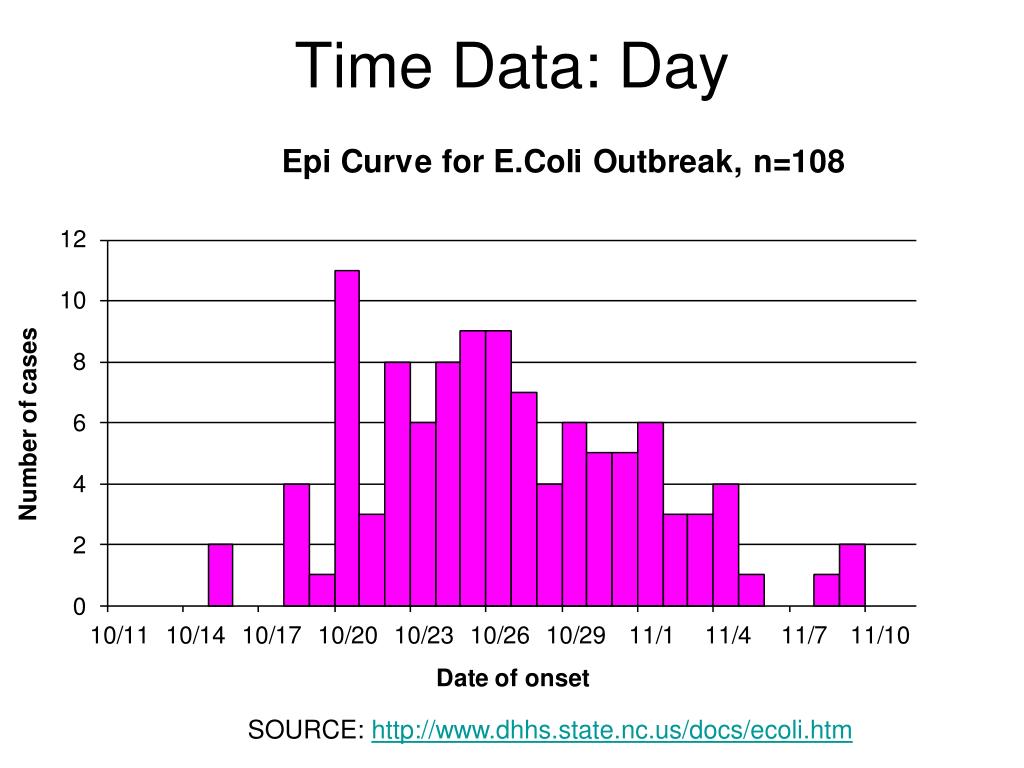 Time Data: Day

Epi Curve for E.Coli Outbreak, n=108

Number of cases

12
10
8
6
4
2
0

10/11 10/14 10/17 10/20 10/23 10/26 10/29 11/1 11/4 11/7 11/10

Date of onset

SOURCE: http://www.dhhs.state.nc.us/docs/ecoli.htm